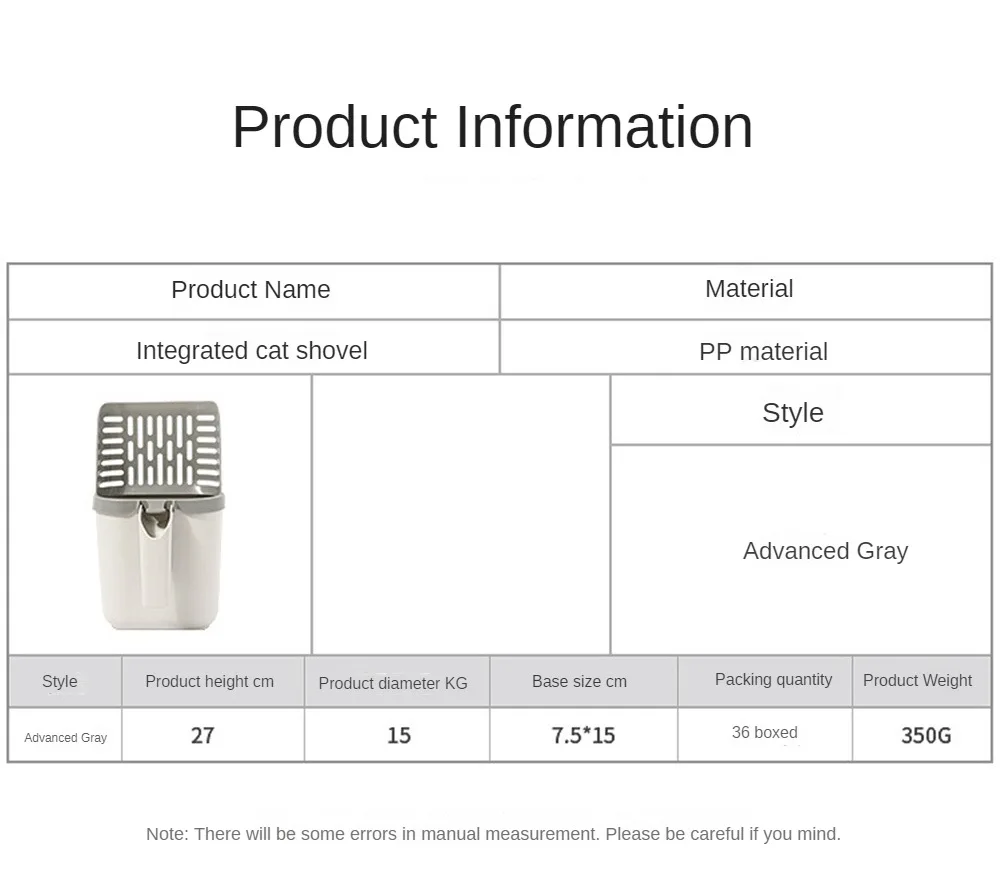 Product Information

| Product Name | Material |
|---|---|
| Integrated cat shovel | PP material |

Style

Advanced Gray

| Style | Product height cm | Product diameter KG | Base size cm | Packing quantity | Product Weight |
|---|---|---|---|---|---|
| Advanced Gray | 27 | 15 | 7.5*15 | 36 boxed | 350G |

Note: There will be some errors in manual measurement. Please be careful if you mind.